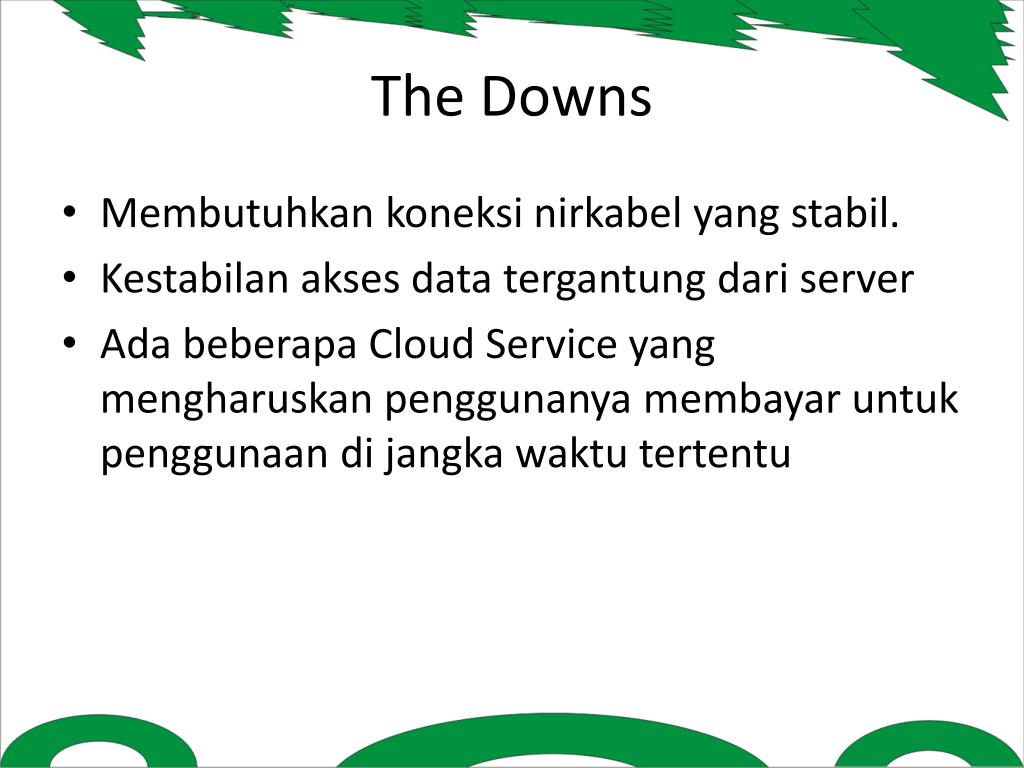 The Downs

• Membutuhkan koneksi nirkabel yang stabil.
• Kestabilan akses data tergantung dari server
• Ada beberapa Cloud Service yang mengharuskan penggunanya membayar untuk penggunaan di jangka waktu tertentu